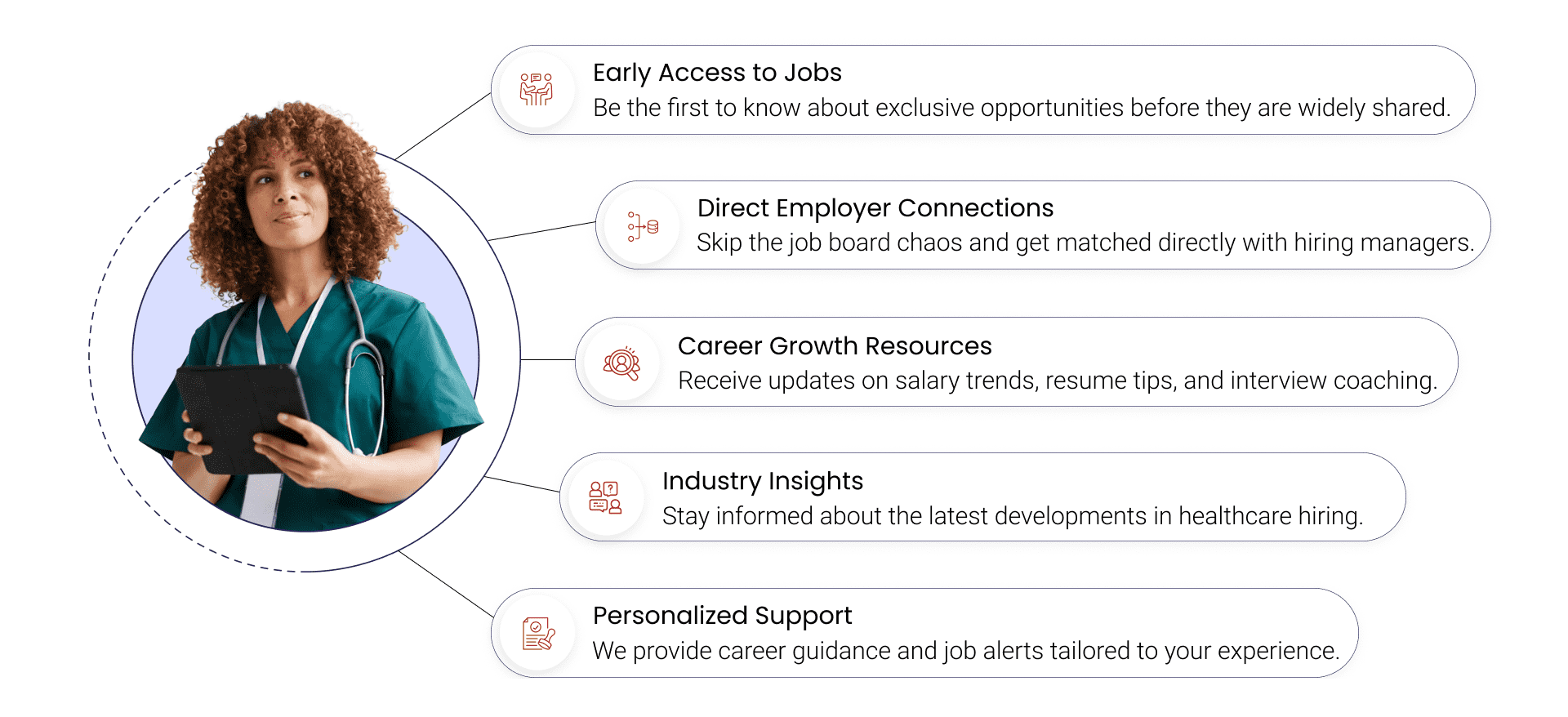 Early Access to Jobs
Be the first to know about exclusive opportunities before they are widely shared.

Direct Employer Connections
Skip the job board chaos and get matched directly with hiring managers.

Career Growth Resources
Receive updates on salary trends, resume tips, and interview coaching.

Industry Insights
Stay informed about the latest developments in healthcare hiring.

Personalized Support
We provide career guidance and job alerts tailored to your experience.